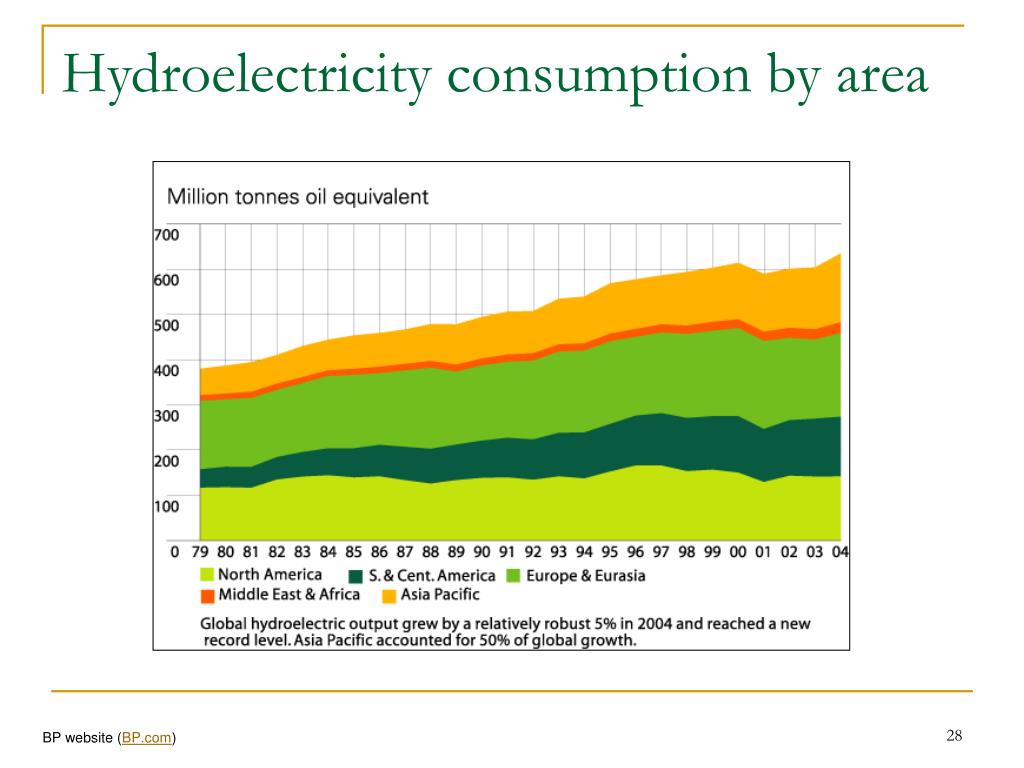 Hydroelectricity consumption by area

Million tonnes oil equivalent

700
600
500
400
300
200
100
0

79 80 81 82 83 84 85 86 87 88 89 90 91 92 93 94 95 96 97 98 99 00 01 02 03 04

North America
S. & Cent. America
Europe & Eurasia
Middle East & Africa
Asia Pacific

Global hydroelectric output grew by a relatively robust 5% in 2004 and reached a new record level. Asia Pacific accounted for 50% of global growth.

BP website (BP.com)

28